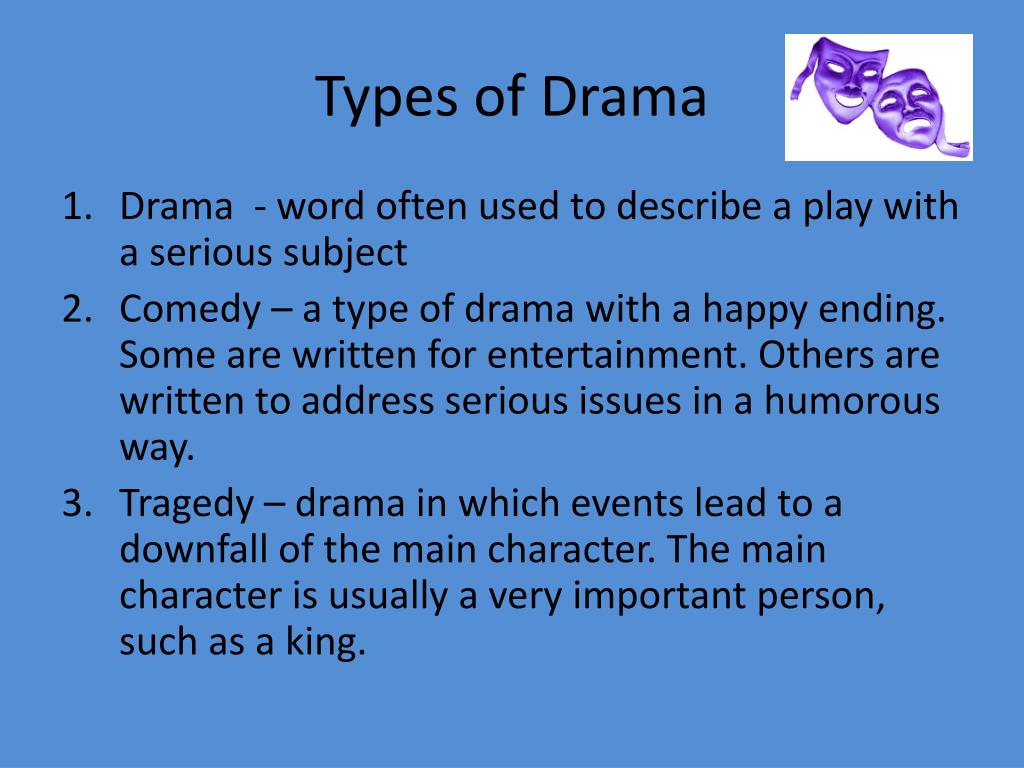 Types of Drama

1. Drama  - word often used to describe a play with a serious subject
2. Comedy – a type of drama with a happy ending. Some are written for entertainment. Others are written to address serious issues in a humorous way.
3. Tragedy – drama in which events lead to a downfall of the main character. The main character is usually a very important person, such as a king.